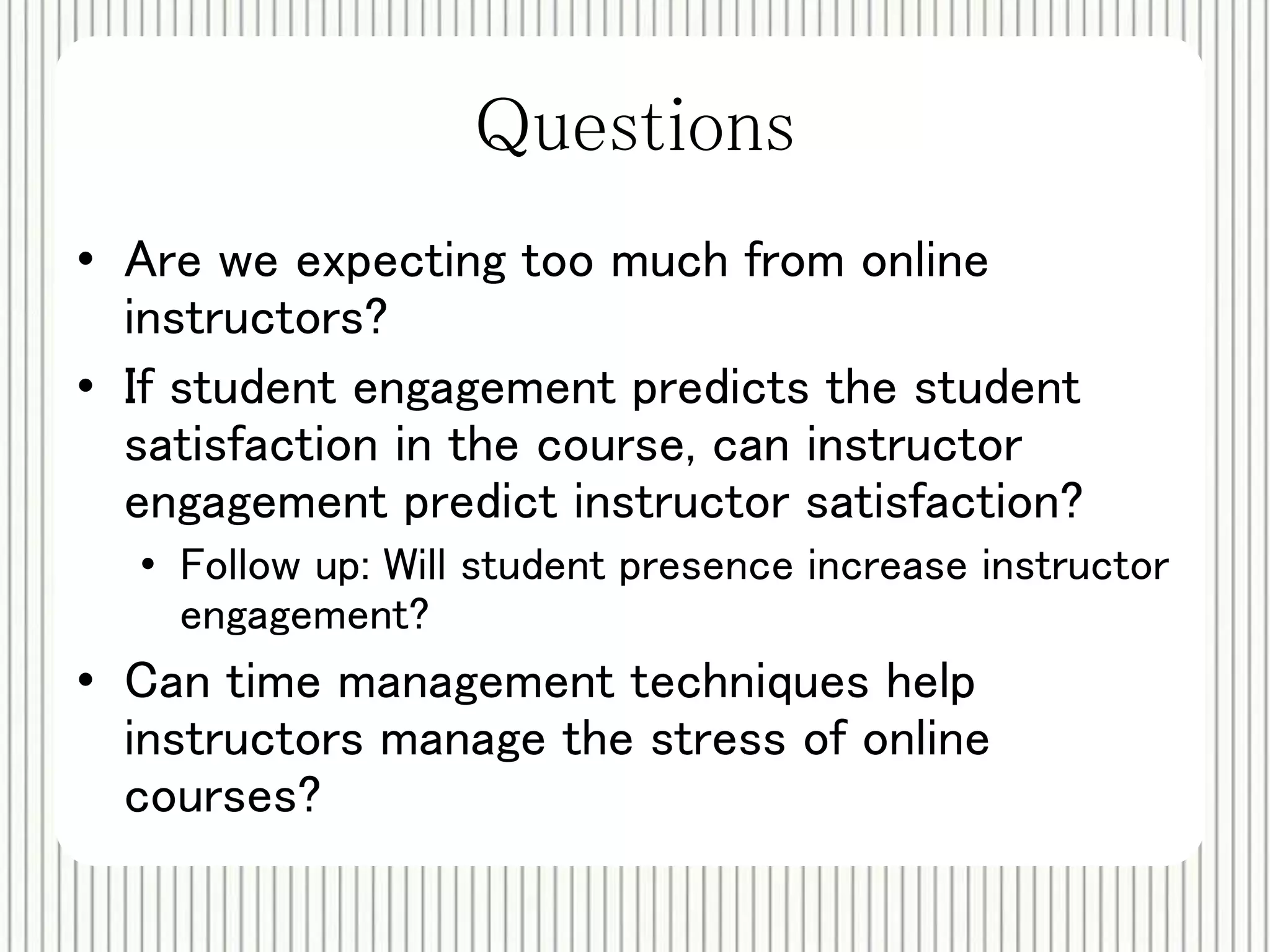 Questions

• Are we expecting too much from online instructors?
• If student engagement predicts the student satisfaction in the course, can instructor engagement predict instructor satisfaction?
  • Follow up: Will student presence increase instructor engagement?
• Can time management techniques help instructors manage the stress of online courses?